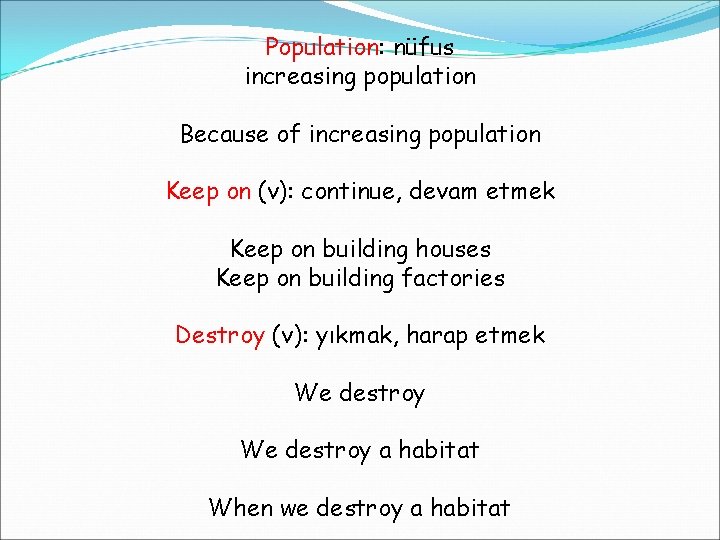 Population: nüfus
increasing population

Because of increasing population

Keep on (v): continue, devam etmek

Keep on building houses
Keep on building factories

Destroy (v): yıkmak, harap etmek

We destroy

We destroy a habitat

When we destroy a habitat